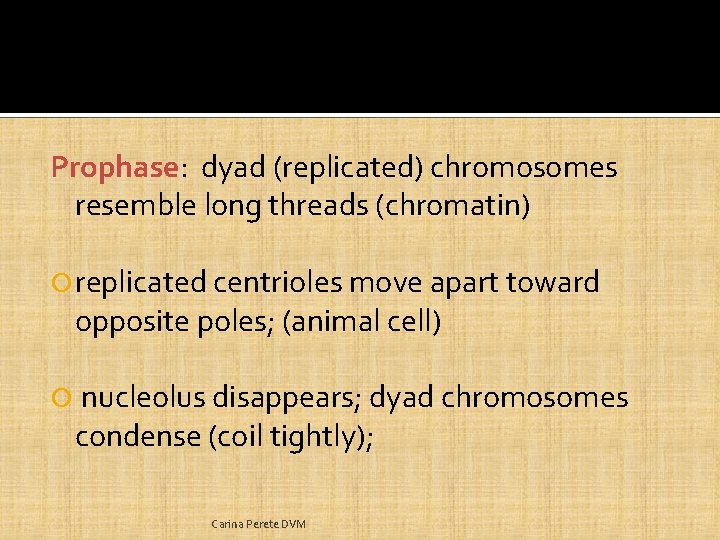 Prophase: dyad (replicated) chromosomes resemble long threads (chromatin)

replicated centrioles move apart toward opposite poles; (animal cell)

nucleolus disappears; dyad chromosomes condense (coil tightly);

Carina Perete DVM